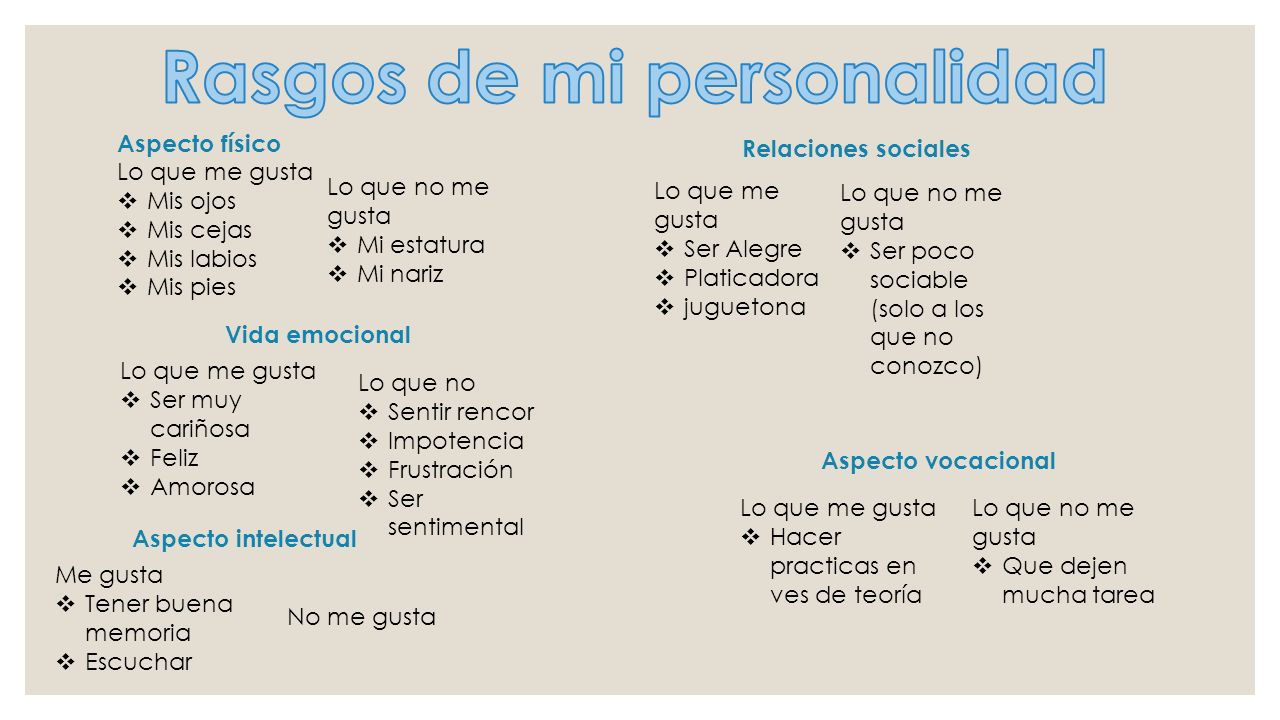 Rasgos de mi personalidad

Aspecto físico

Lo que me gusta
❖ Mis ojos
❖ Mis cejas
❖ Mis labios
❖ Mis pies

Lo que no me gusta
❖ Mi estatura
❖ Mi nariz

Vida emocional

Lo que me gusta
❖ Ser muy cariñosa
❖ Feliz
❖ Amorosa

Lo que no
❖ Sentir rencor
❖ Impotencia
❖ Frustración
❖ Ser sentimental

Aspecto intelectual

Me gusta
❖ Tener buena memoria
❖ Escuchar

No me gusta

Relaciones sociales

Lo que me gusta
❖ Ser Alegre
❖ Platicadora
❖ juguetona

Lo que no me gusta
❖ Ser poco sociable (solo a los que no conozco)

Aspecto vocacional

Lo que me gusta
❖ Hacer practicas en ves de teoría

Lo que no me gusta
❖ Que dejen mucha tarea